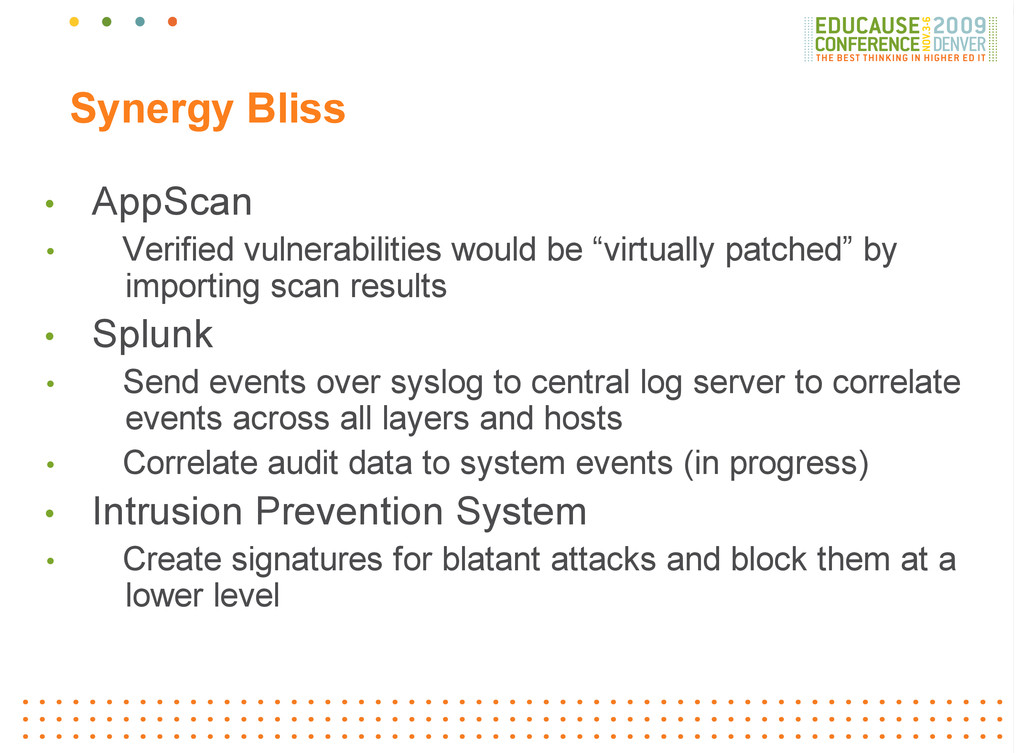 EDUCAUSE CONFERENCE NOV 3-6 2009 DENVER
THE BEST THINKING IN HIGHER ED IT

Synergy Bliss

• AppScan
• Verified vulnerabilities would be “virtually patched” by importing scan results
• Splunk
• Send events over syslog to central log server to correlate events across all layers and hosts
• Correlate audit data to system events (in progress)
• Intrusion Prevention System
• Create signatures for blatant attacks and block them at a lower level